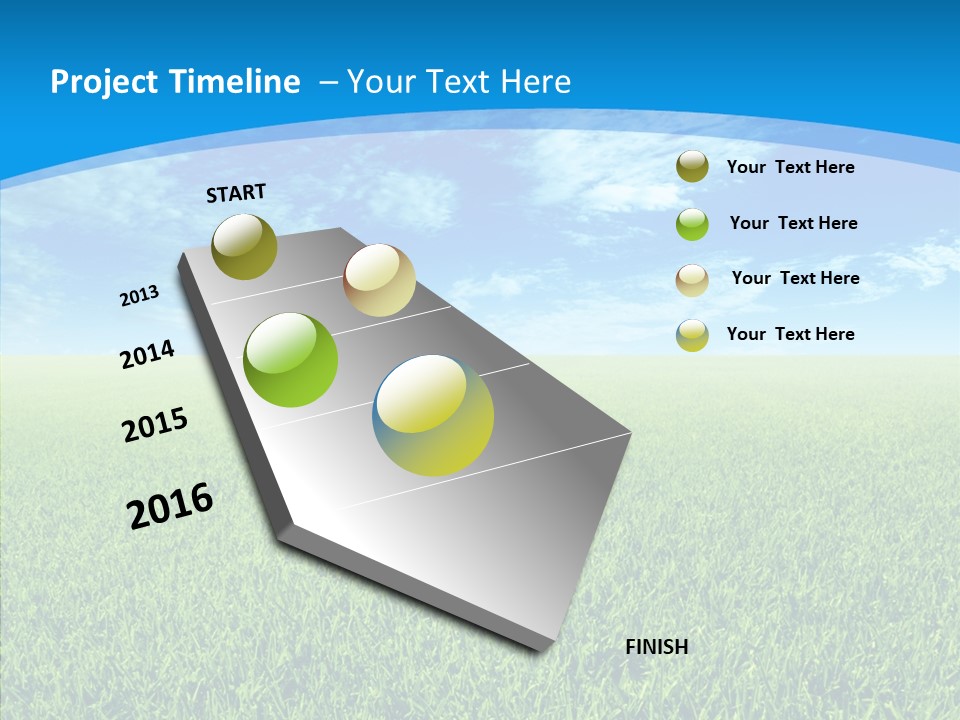 Project Timeline – Your Text Here

START

2013

2014

2015

2016

FINISH

Your Text Here

Your Text Here

Your Text Here

Your Text Here